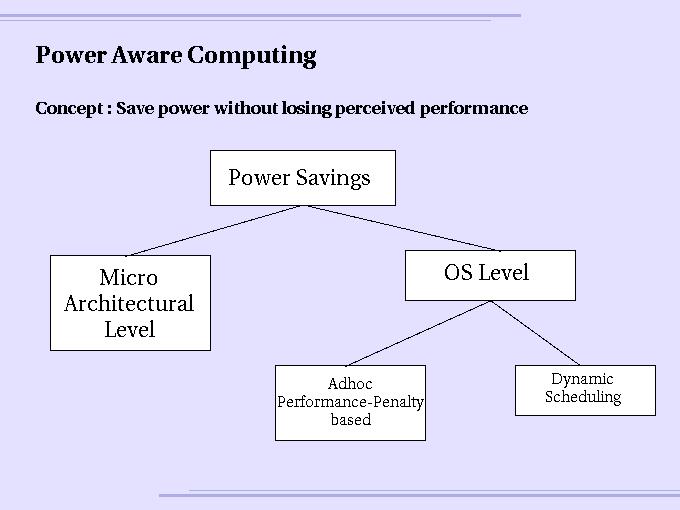 Power Aware Computing

Concept : Save power without losing perceived performance

Power Savings

Micro Architectural Level

OS Level

Adhoc Performance-Penalty based

Dynamic Scheduling